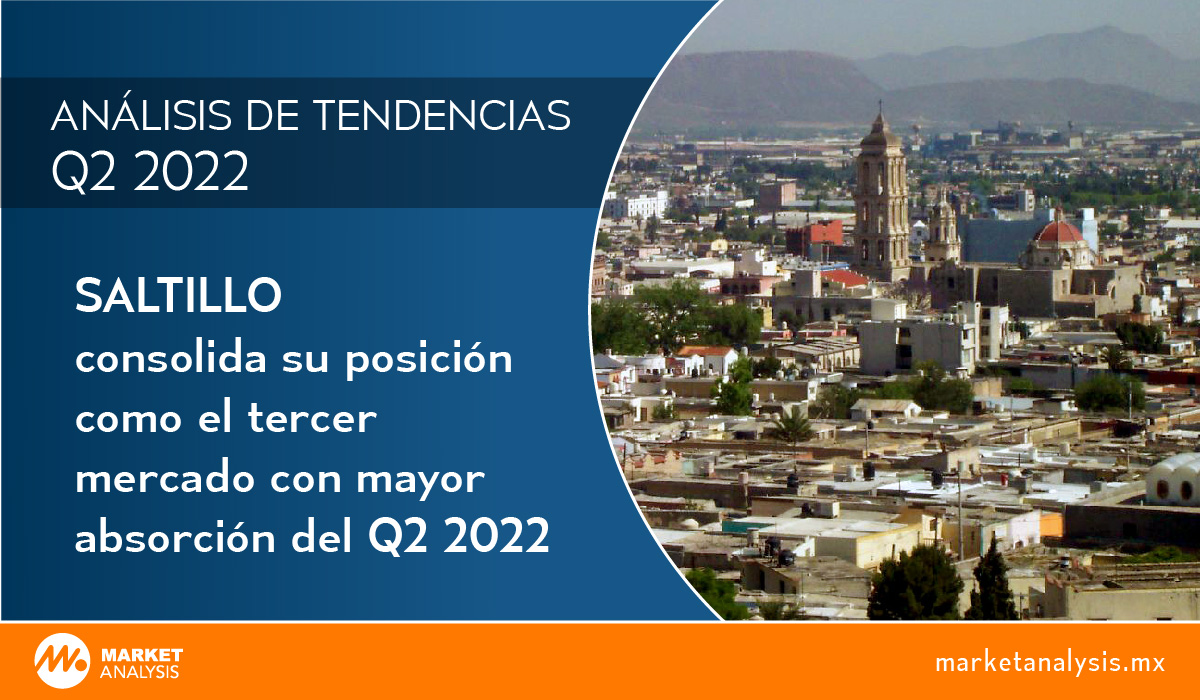 ANÁLISIS DE TENDENCIAS
Q2 2022

SALTILLO
consolida su posición como el tercer mercado con mayor absorción del Q2 2022

MARKET ANALYSIS

marketanalysis.mx